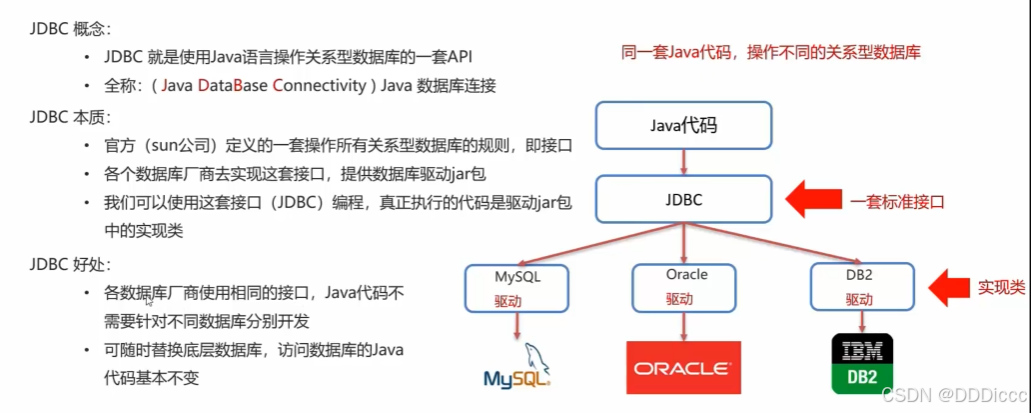 JDBC 概念：

• JDBC 就是使用Java语言操作关系型数据库的一套API

• 全称：( Java DataBase Connectivity ) Java 数据库连接

JDBC 本质：

• 官方（sun公司）定义的一套操作所有关系型数据库的规则，即接口

• 各个数据库厂商去实现这套接口，提供数据库驱动jar包

• 我们可以使用这套接口（JDBC）编程，真正执行的代码是驱动jar包中的实现类

JDBC 好处：

• 各数据库厂商使用相同的接口，Java代码不需要针对不同数据库分别开发

• 可随时替换底层数据库，访问数据库的Java代码基本不变

同一套Java代码，操作不同的关系型数据库

Java代码

JDBC

一套标准接口

MySQL 驱动

Oracle 驱动

DB2 驱动

实现类

MySQL

ORACLE

IBM DB2

CSDN @DDDiccc